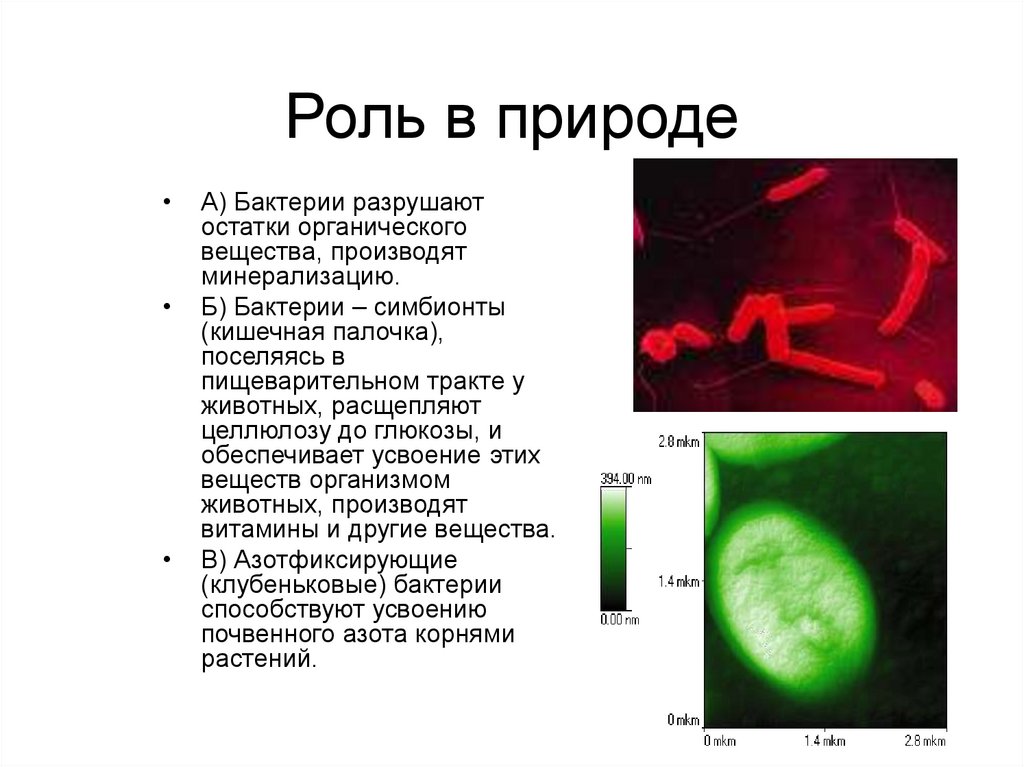 Роль в природе

• А) Бактерии разрушают остатки органического вещества, производят минерализацию.
• Б) Бактерии – симбионты (кишечная палочка), поселяясь в пищеварительном тракте у животных, расщепляют целлюлозу до глюкозы, и обеспечивает усвоение этих веществ организмом животных, производят витамины и другие вещества.
• В) Азотфиксирующие (клубеньковые) бактерии способствуют усвоению почвенного азота корнями растений.

394.00 nm
0.00 nm
2.8 mkm
1.4 mkm
0 mkm
0 mkm
1.4 mkm
2.8 mkm